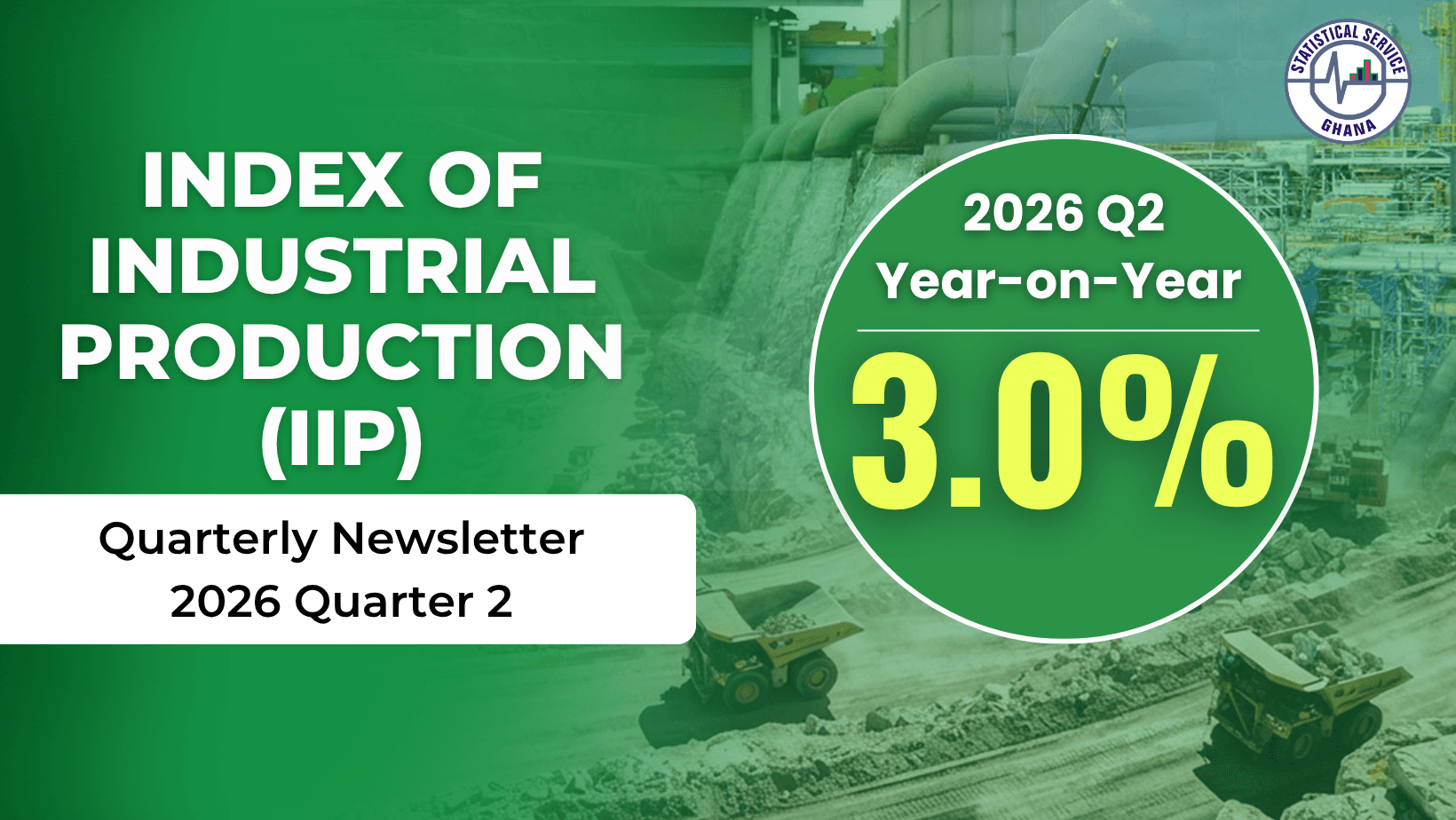 STATISTICAL SERVICE
GHANA

INDEX OF INDUSTRIAL PRODUCTION (IIP)

Quarterly Newsletter
2026 Quarter 2

2026 Q2
Year-on-Year

3.0%